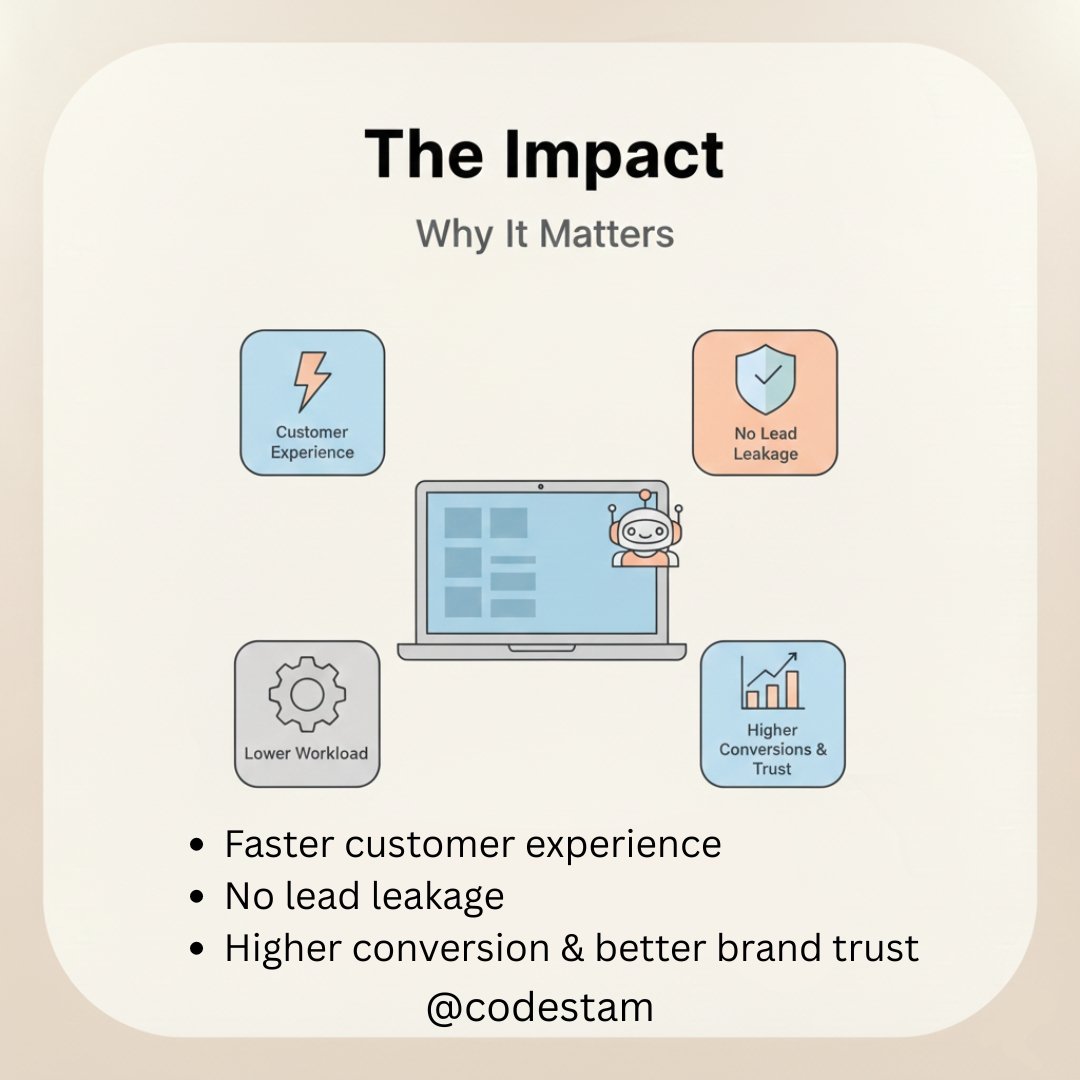 The Impact

Why It Matters

Customer Experience

No Lead Leakage

Lower Workload

Higher Conversions & Trust

- Faster customer experience
- No lead leakage
- Higher conversion & better brand trust

@codestam